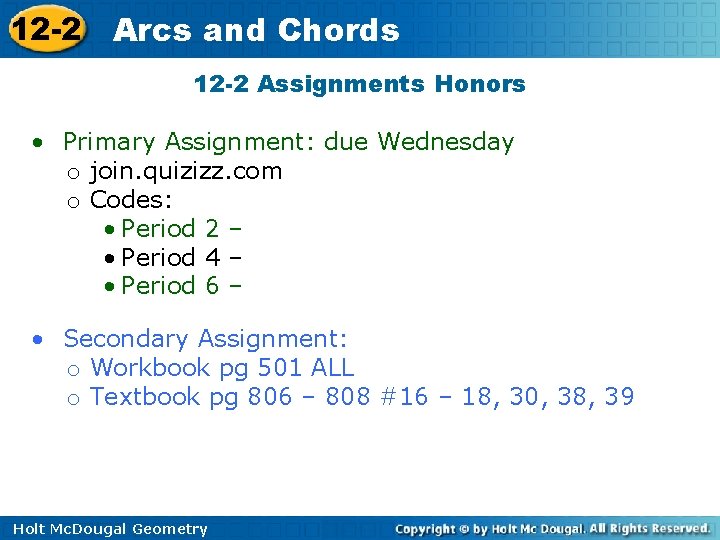 12-2 Arcs and Chords

12-2 Assignments Honors

• Primary Assignment: due Wednesday
  o join.quizizz.com
  o Codes:
    • Period 2 –
    • Period 4 –
    • Period 6 –

• Secondary Assignment:
  o Workbook pg 501 ALL
  o Textbook pg 806 – 808 #16 – 18, 30, 38, 39

Holt McDougal Geometry

Copyright © by Holt Mc Dougal. All Rights Reserved.